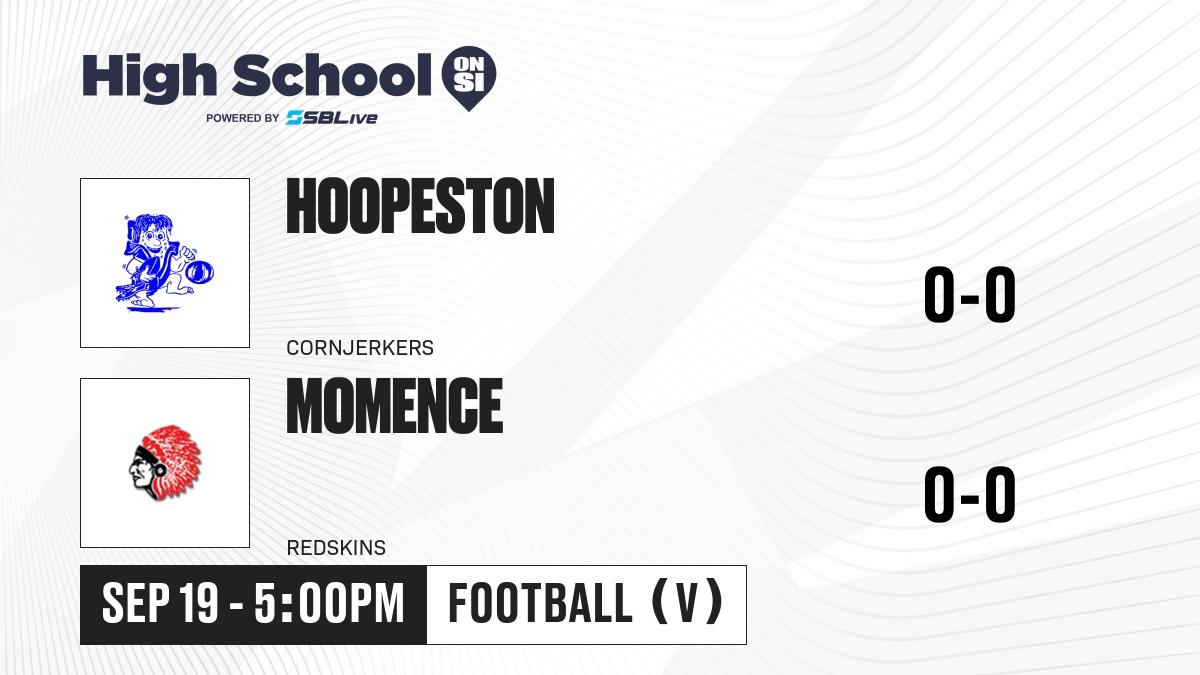 High School ON SI
POWERED BY SBLive

HOOPESTON
CORNJERKERS
0-0

MOMENCE
REDSKINS
0-0

SEP 19 - 5:00PM
FOOTBALL (V)